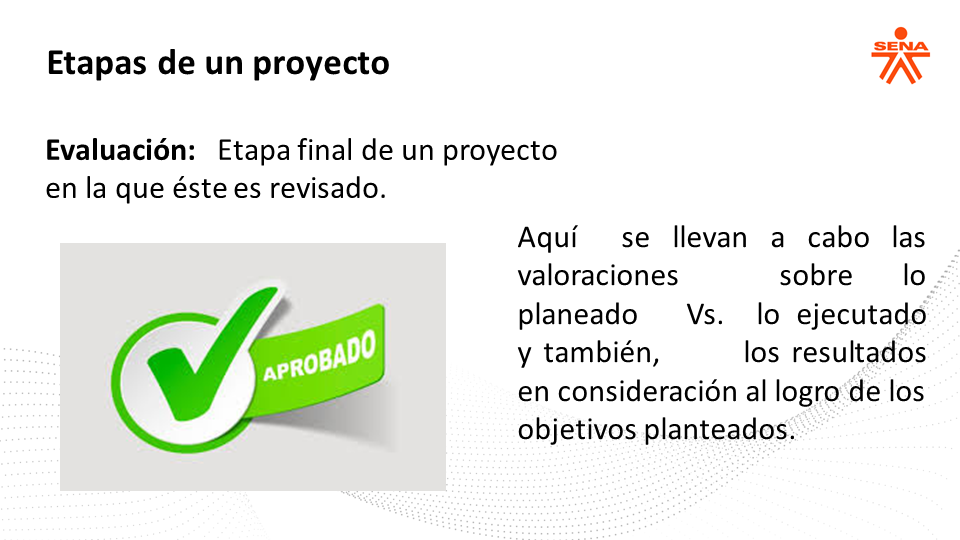 Etapas de un proyecto

SENA

Evaluación: Etapa final de un proyecto en la que éste es revisado.

APROBADO

Aquí se llevan a cabo las valoraciones sobre lo planeado Vs. lo ejecutado y también, los resultados en consideración al logro de los objetivos planteados.